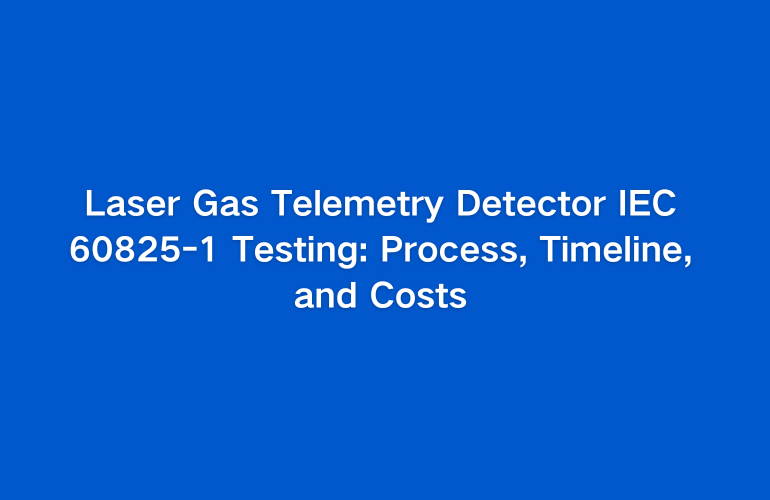 Laser Gas Telemetry Detector IEC 60825-1 Testing: Process, Timeline, and Costs